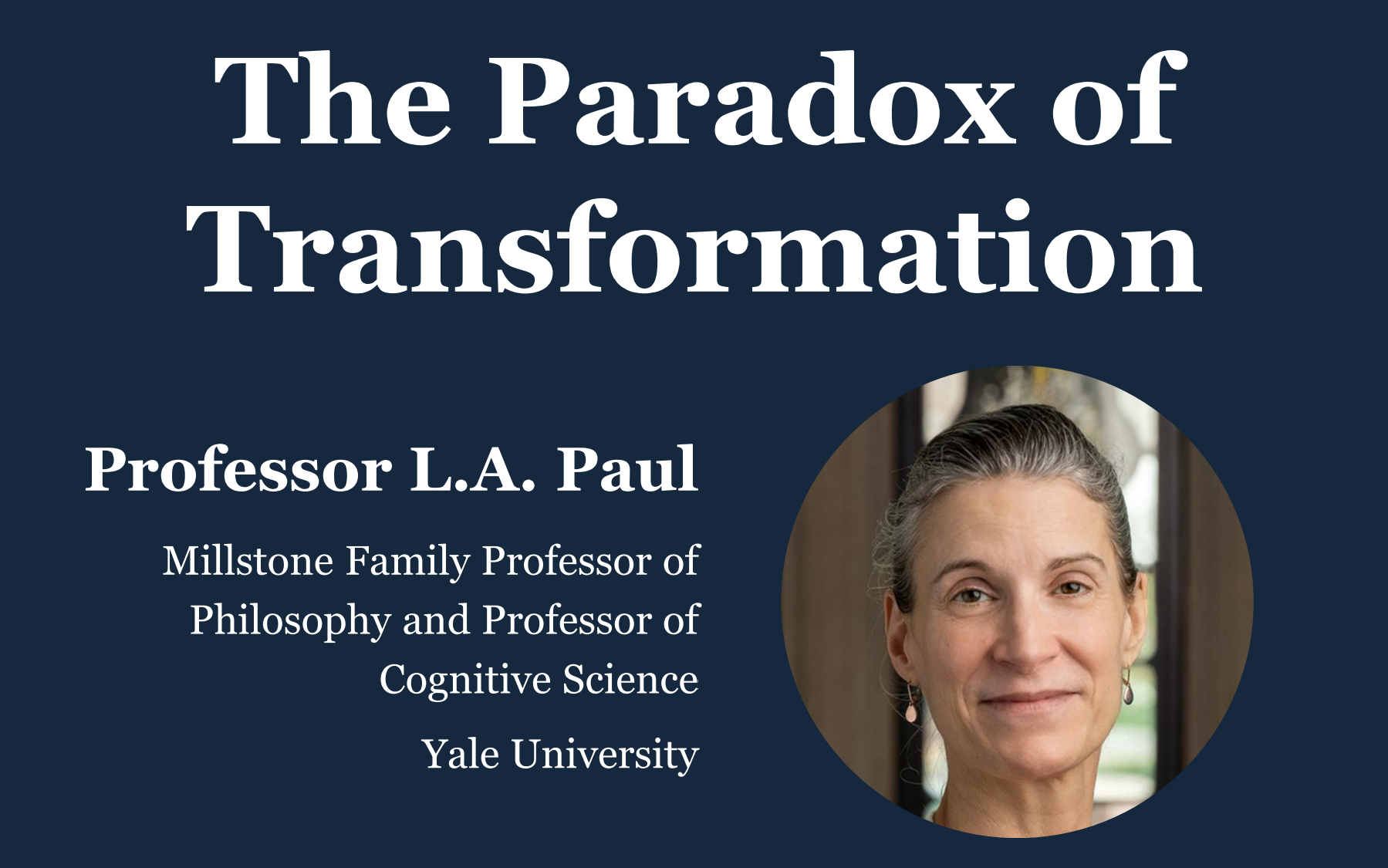 The Paradox of Transformation

Professor L.A. Paul

Millstone Family Professor of Philosophy and Professor of Cognitive Science

Yale University